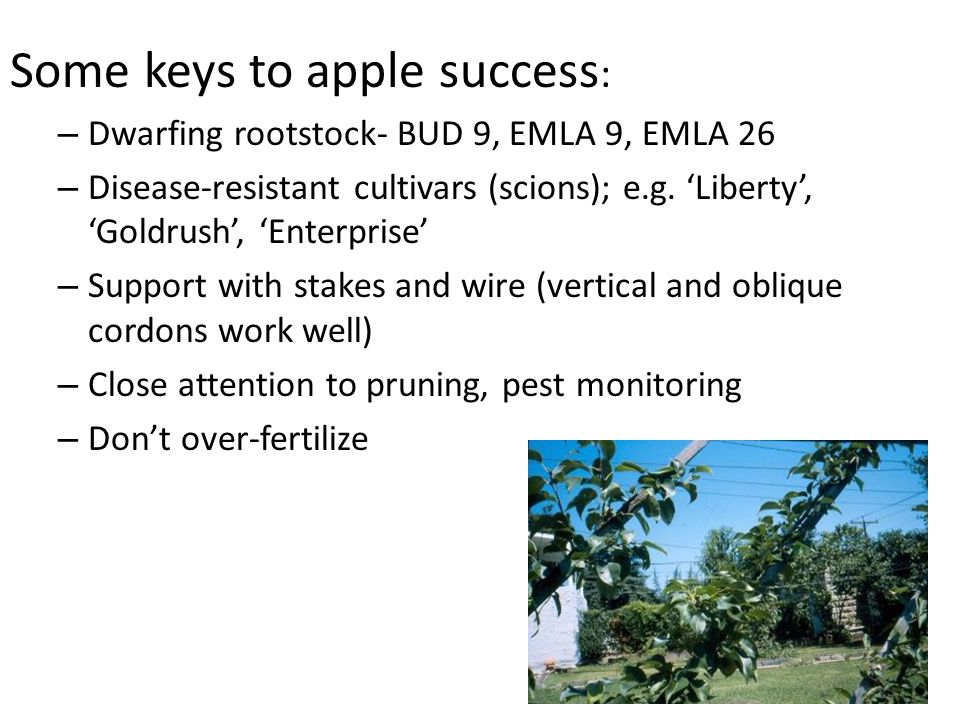 Some keys to apple success:

– Dwarfing rootstock- BUD 9, EMLA 9, EMLA 26

– Disease-resistant cultivars (scions); e.g. ‘Liberty’, ‘Goldrush’, ‘Enterprise’

– Support with stakes and wire (vertical and oblique cordons work well)

– Close attention to pruning, pest monitoring

– Don’t over-fertilize